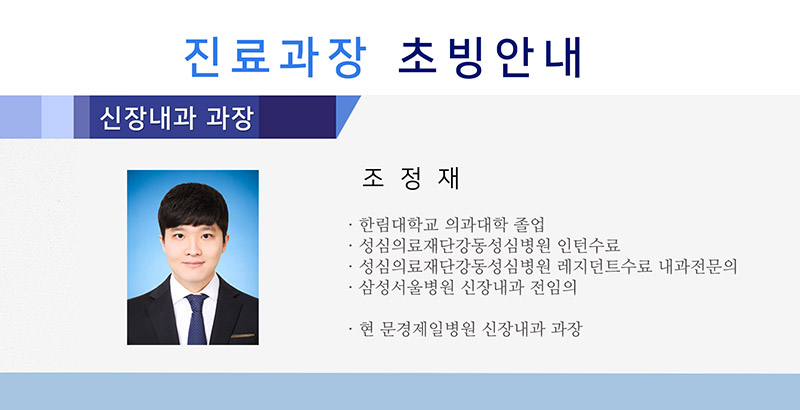 진료과장 초빙안내

신장내과 과장

조 정 재

· 한림대학교 의과대학 졸업
· 성심의료재단강동성심병원 인턴수료
· 성심의료재단강동성심병원 레지던트수료 내과전문의
· 삼성서울병원 신장내과 전임의

· 현 문경제일병원 신장내과 과장